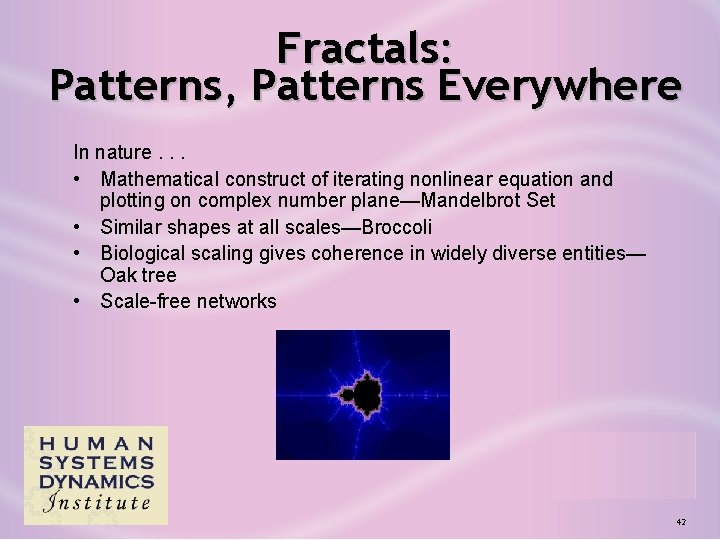 Fractals:
Patterns, Patterns Everywhere

In nature . . .

• Mathematical construct of iterating nonlinear equation and plotting on complex number plane—Mandelbrot Set
• Similar shapes at all scales—Broccoli
• Biological scaling gives coherence in widely diverse entities—Oak tree
• Scale-free networks

HUMAN
SYSTEMS
DYNAMICS
Institute

42